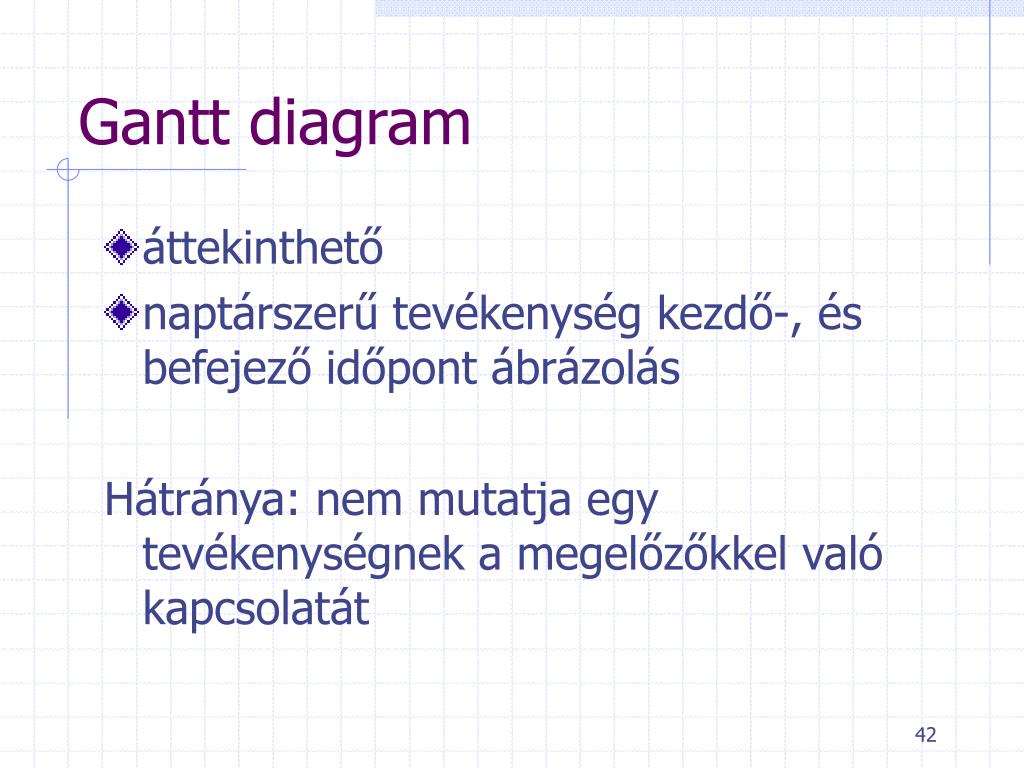 Gantt diagram

áttekinthető

naptárszerű tevékenység kezdő-, és befejező időpont ábrázolás

Hátránya: nem mutatja egy tevékenységnek a megelőzőkkel való kapcsolatát

42